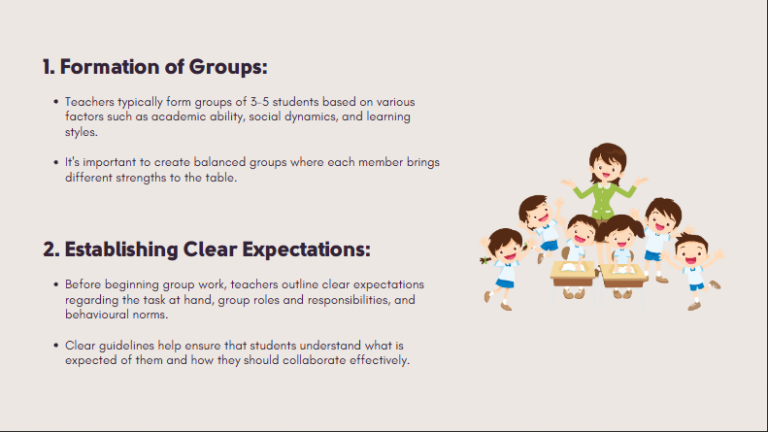 1. Formation of Groups:

• Teachers typically form groups of 3-5 students based on various factors such as academic ability, social dynamics, and learning styles.

• It's important to create balanced groups where each member brings different strengths to the table.

2. Establishing Clear Expectations:

• Before beginning group work, teachers outline clear expectations regarding the task at hand, group roles and responsibilities, and behavioural norms.

• Clear guidelines help ensure that students understand what is expected of them and how they should collaborate effectively.